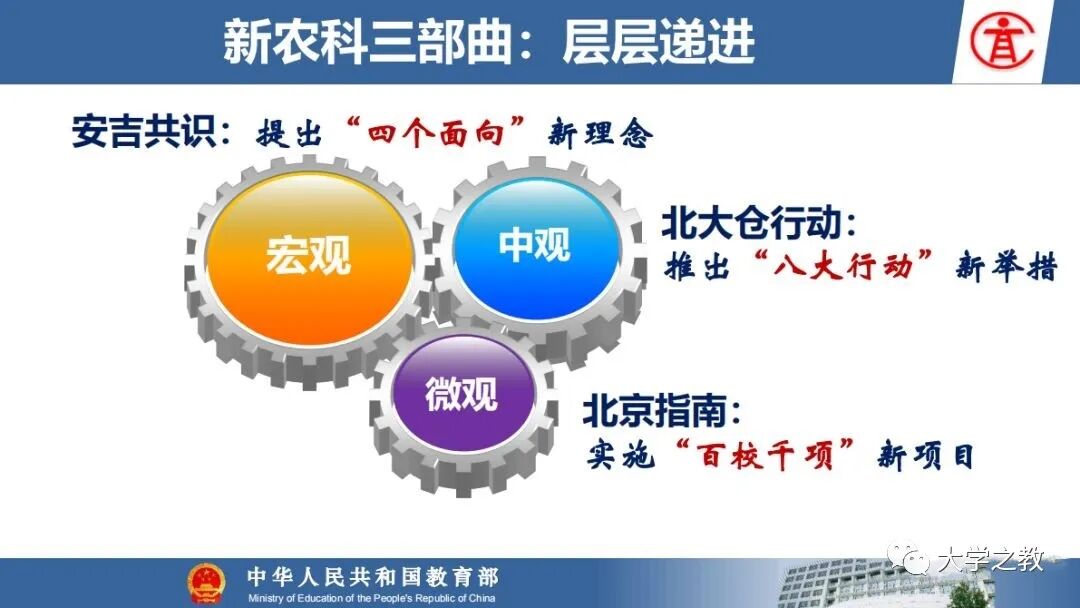 新农科三部曲：层层递进

安吉共识：提出“四个面向”新理念

宏观

中观

北大仓行动：
推出“八大行动”新举措

微观

北京指南：
实施“百校千项”新项目

中华人民共和国教育部
Ministry of Education of the People's Republic of China

大学之教